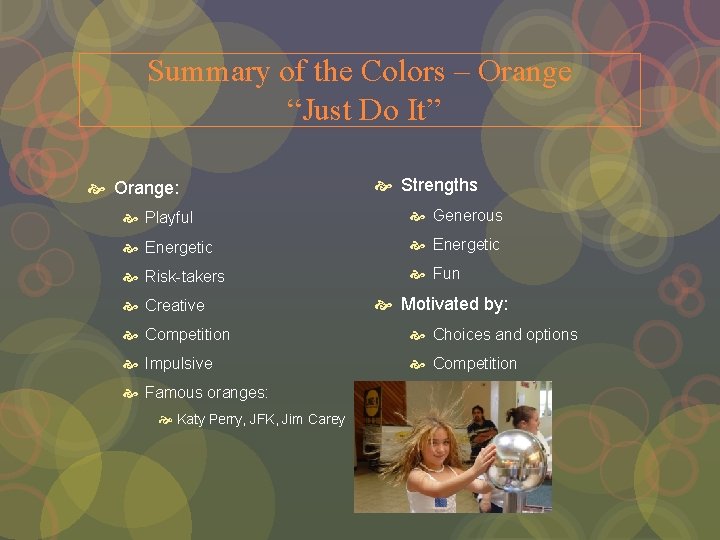 Summary of the Colors – Orange
“Just Do It”

Orange:
Playful
Energetic
Risk-takers
Creative
Competition
Impulsive
Famous oranges:
Katy Perry, JFK, Jim Carey

Strengths
Generous
Energetic
Fun
Motivated by:
Choices and options
Competition